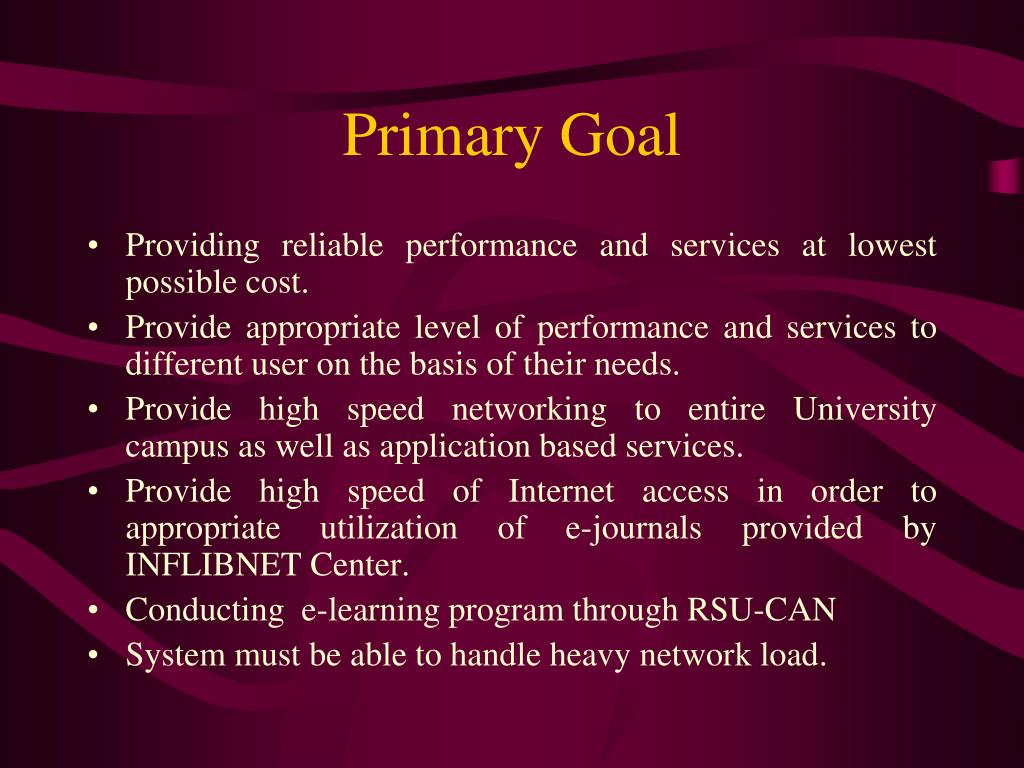 Primary Goal

• Providing reliable performance and services at lowest possible cost.
• Provide appropriate level of performance and services to different user on the basis of their needs.
• Provide high speed networking to entire University campus as well as application based services.
• Provide high speed of Internet access in order to appropriate utilization of e-journals provided by INFLIBNET Center.
• Conducting e-learning program through RSU-CAN
• System must be able to handle heavy network load.